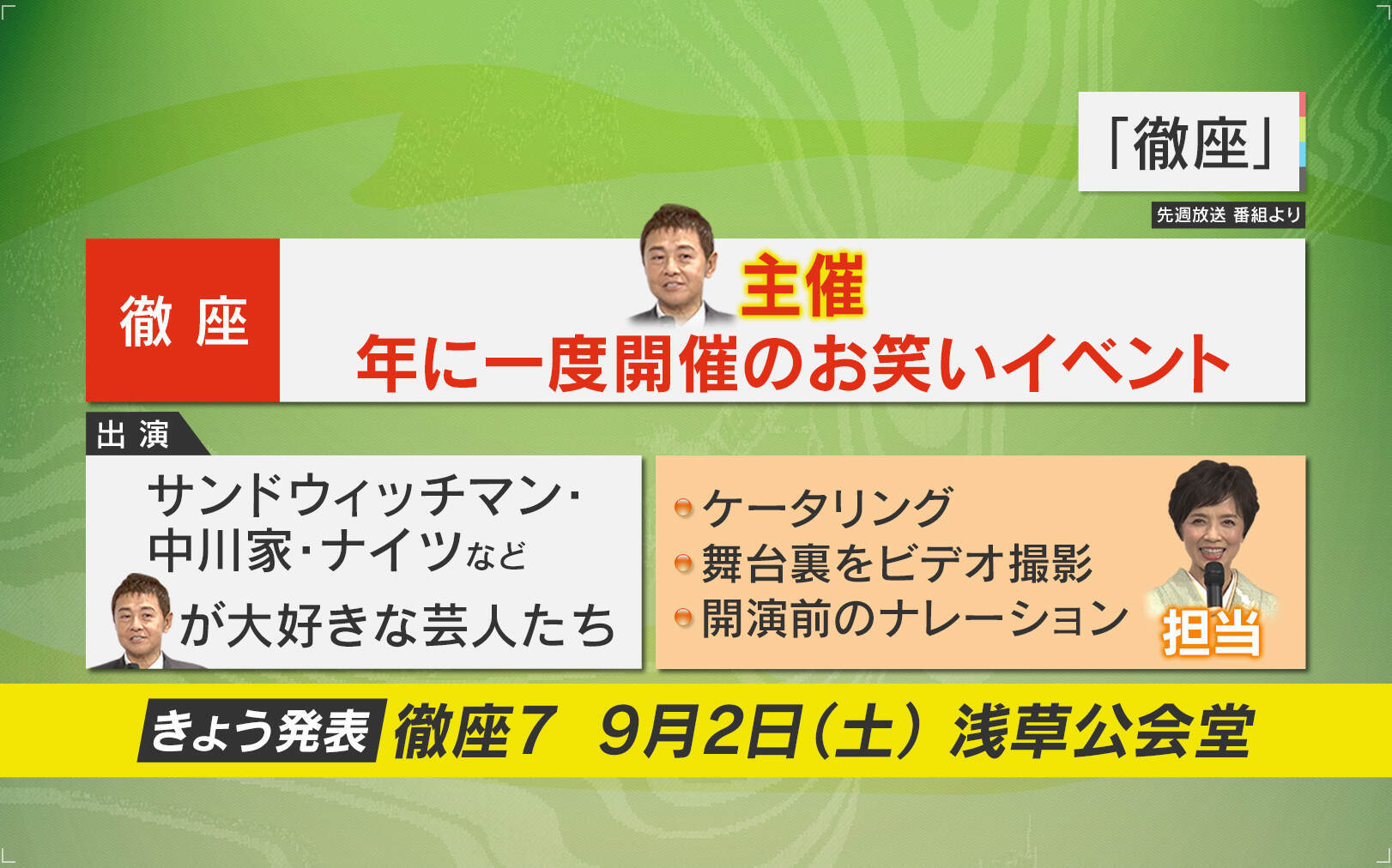 「徹座」

先週放送 番組より

徹 座

主催

年に一度開催のお笑いイベント

出 演

サンドウィッチマン・中川家・ナイツなど

が大好きな芸人たち

ケータリング

舞台裏をビデオ撮影

開演前のナレーション

担当

きょう発表 徹座7 9月2日(土) 浅草公会堂